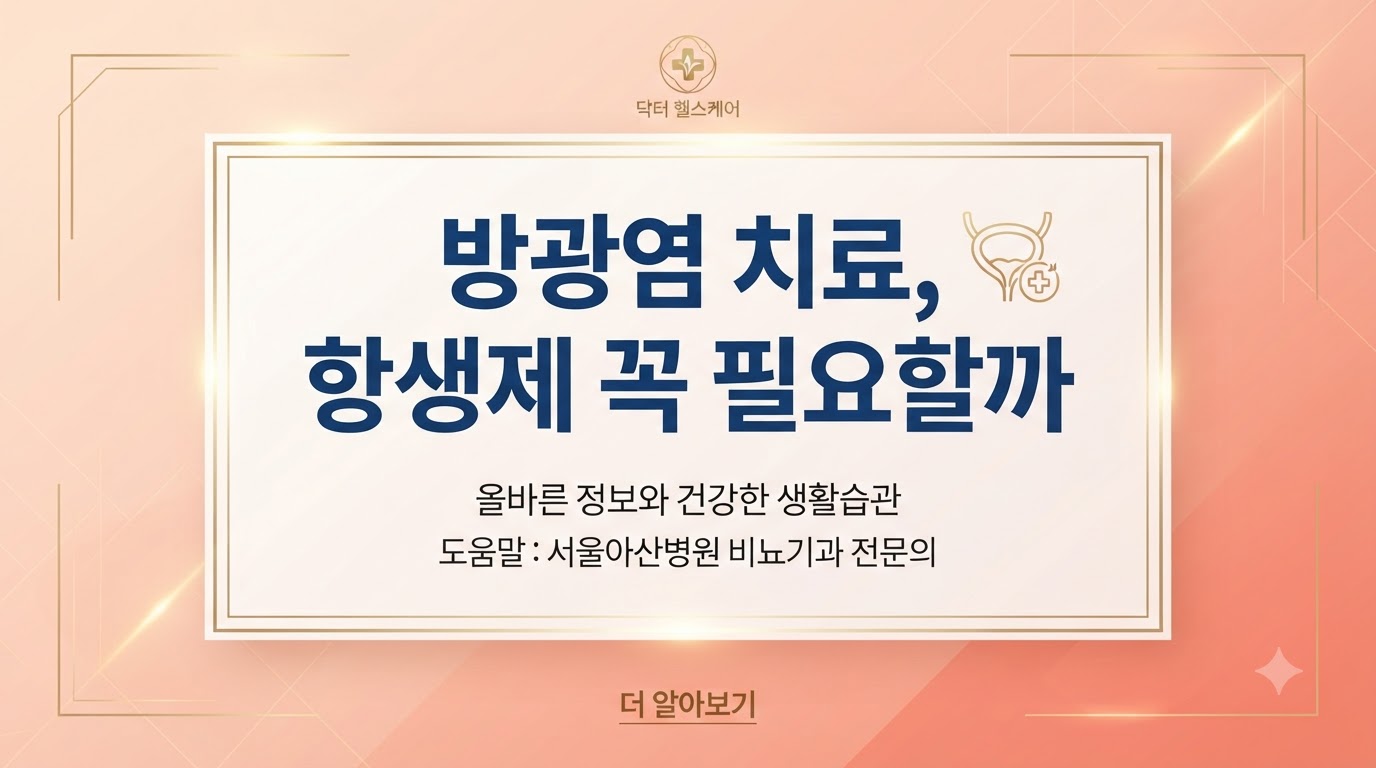 닥터 헬스케어

방광염 치료,
항생제 꼭 필요할까

올바른 정보와 건강한 생활습관
도움말 : 서울아산병원 비뇨기과 전문의

더 알아보기